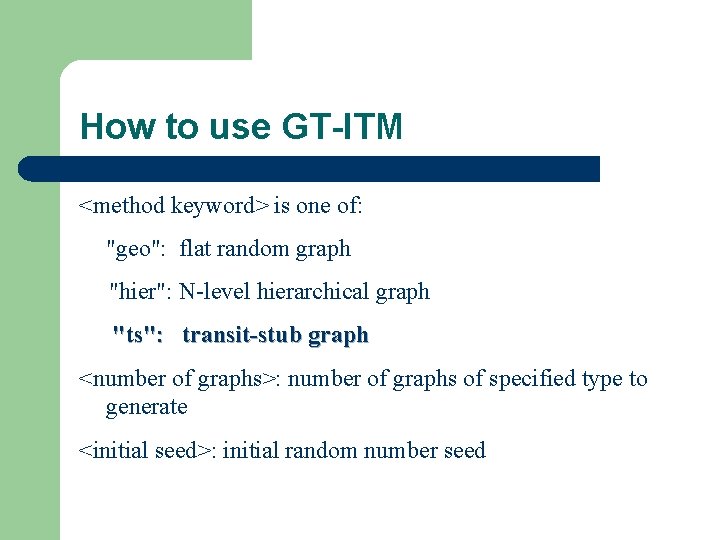 How to use GT-ITM

<method keyword> is one of:

"geo": flat random graph

"hier": N-level hierarchical graph

"ts": transit-stub graph

<number of graphs>: number of graphs of specified type to generate

<initial seed>: initial random number seed